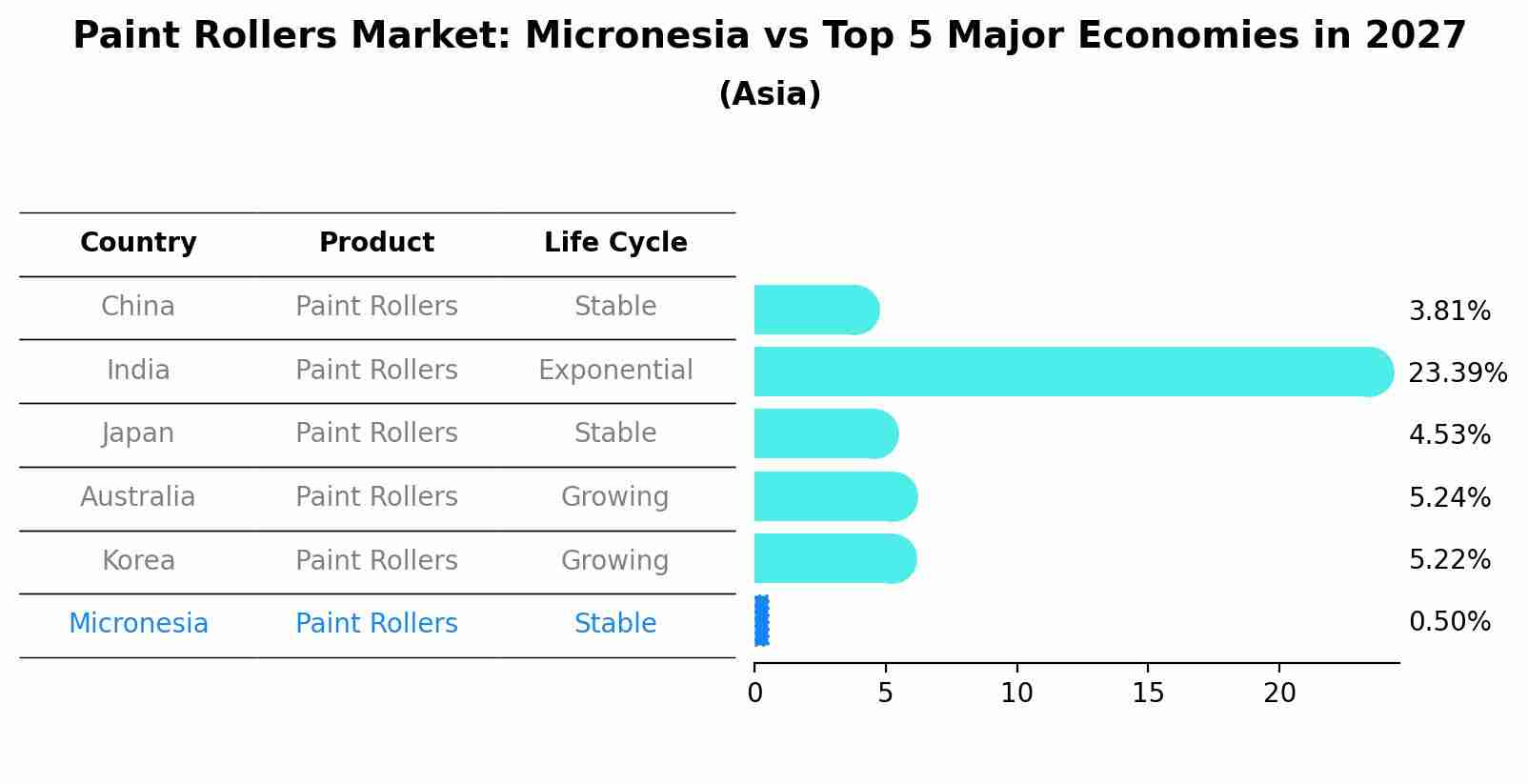 Paint Rollers Market: Micronesia vs Top 5 Major Economies in 2027

(Asia)

| Country | Product | Life Cycle |
|---|---|---|
| China | Paint Rollers | Stable |
| India | Paint Rollers | Exponential |
| Japan | Paint Rollers | Stable |
| Australia | Paint Rollers | Growing |
| Korea | Paint Rollers | Growing |
| Micronesia | Paint Rollers | Stable |

3.81%
23.39%
4.53%
5.24%
5.22%
0.50%

0 5 10 15 20